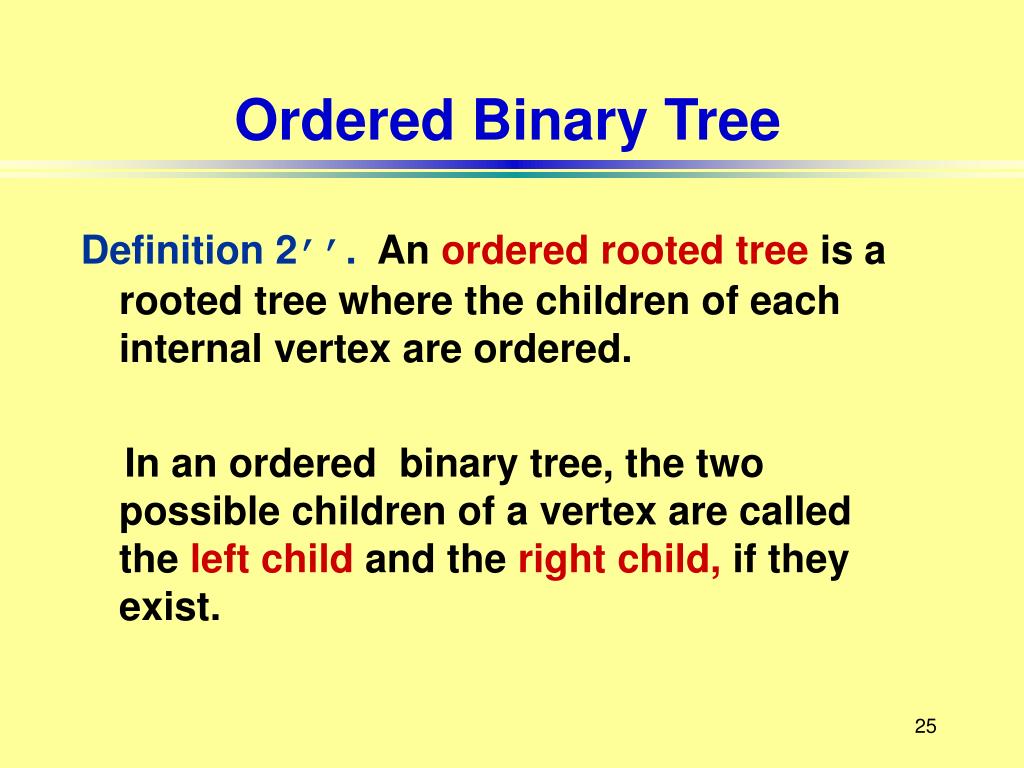 Ordered Binary Tree

Definition 2′′. An ordered rooted tree is a rooted tree where the children of each internal vertex are ordered.

In an ordered binary tree, the two possible children of a vertex are called the left child and the right child, if they exist.

25